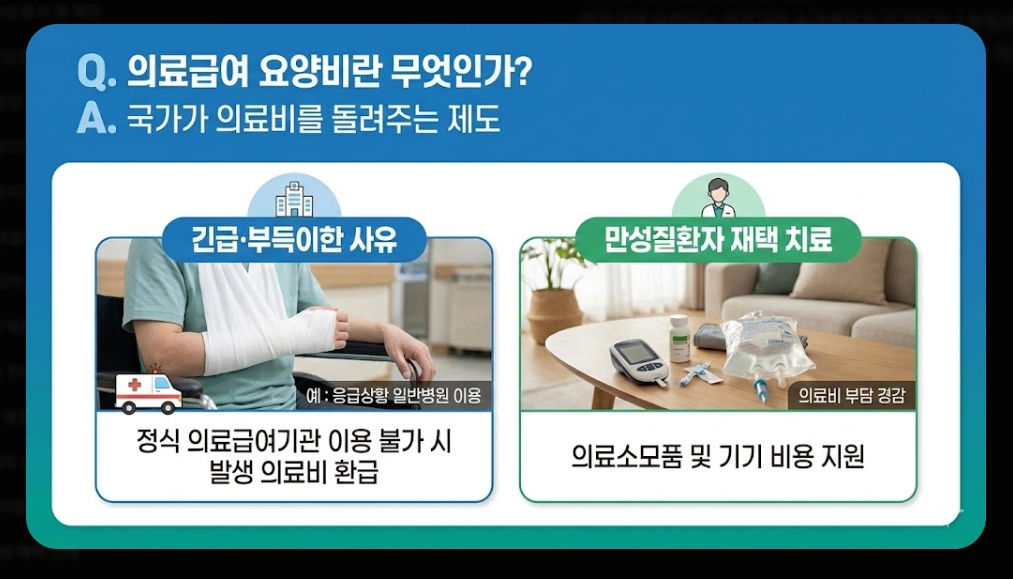 Q. 의료급여 요양비란 무엇인가?
A. 국가가 의료비를 돌려주는 제도

긴급·부득이한 사유

예 : 응급상황 일반병원 이용

정식 의료급여기관 이용 불가 시 발생 의료비 환급

만성질환자 재택 치료

의료비 부담 경감

의료소모품 및 기기 비용 지원